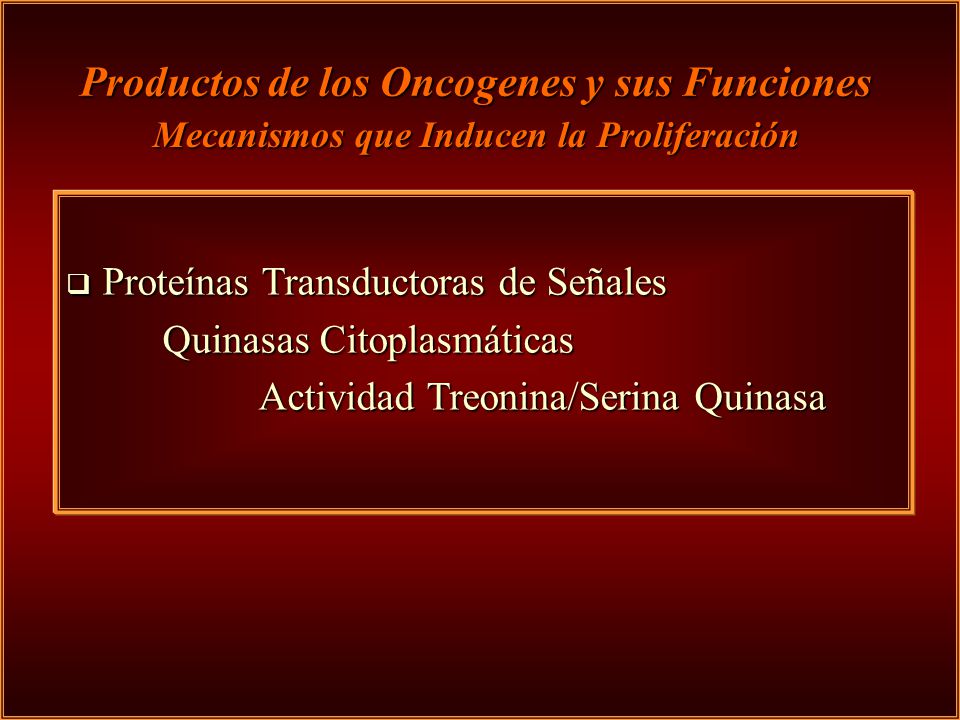 Productos de los Oncogenes y sus Funciones
Mecanismos que Inducen la Proliferación

❑ Proteínas Transductoras de Señales
Quinasas Citoplasmáticas
Actividad Treonina/Serina Quinasa